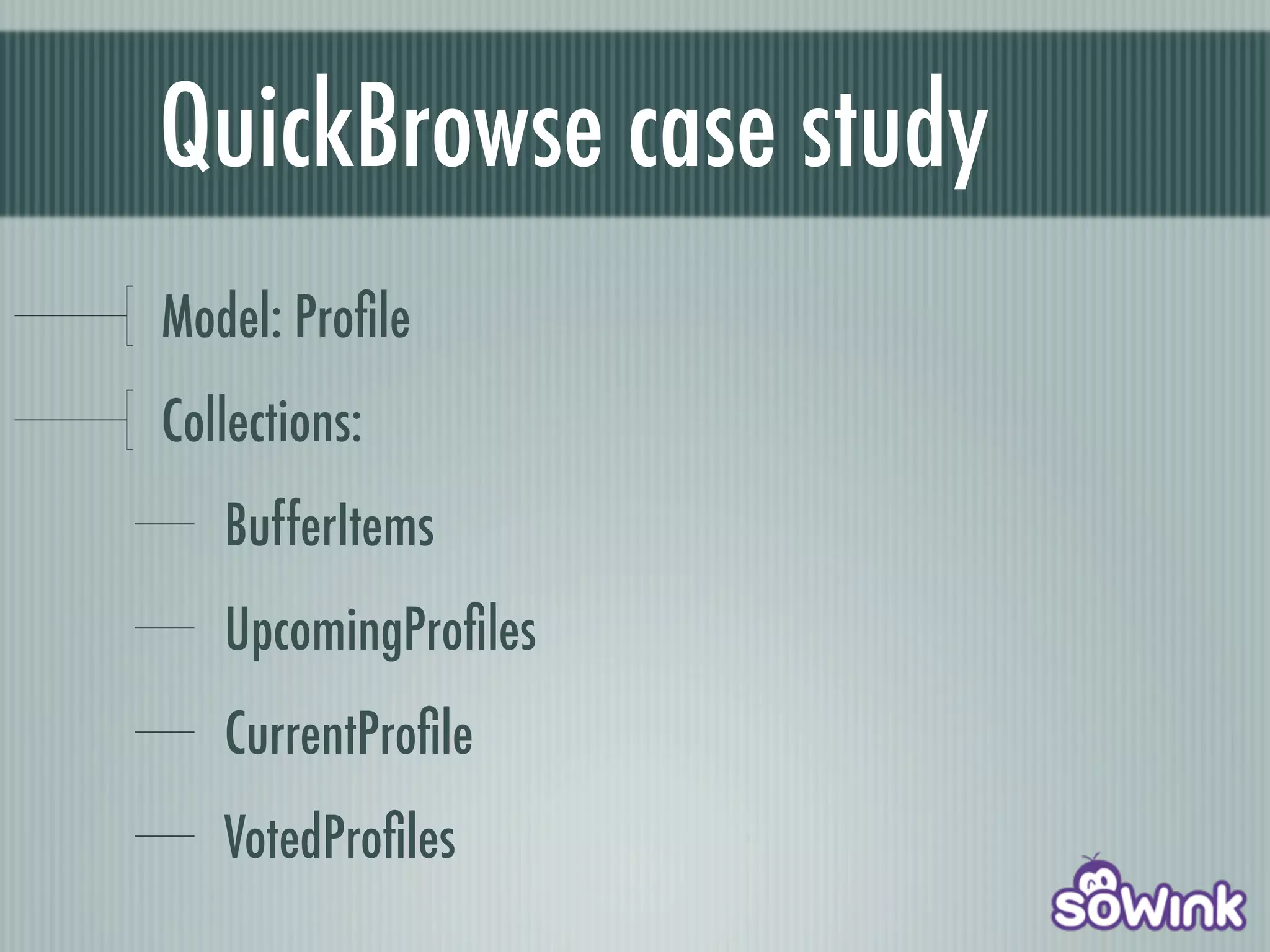 QuickBrowse case study

Model: Profile

Collections:

BufferItems

UpcomingProfiles

CurrentProfile

VotedProfiles

sowink